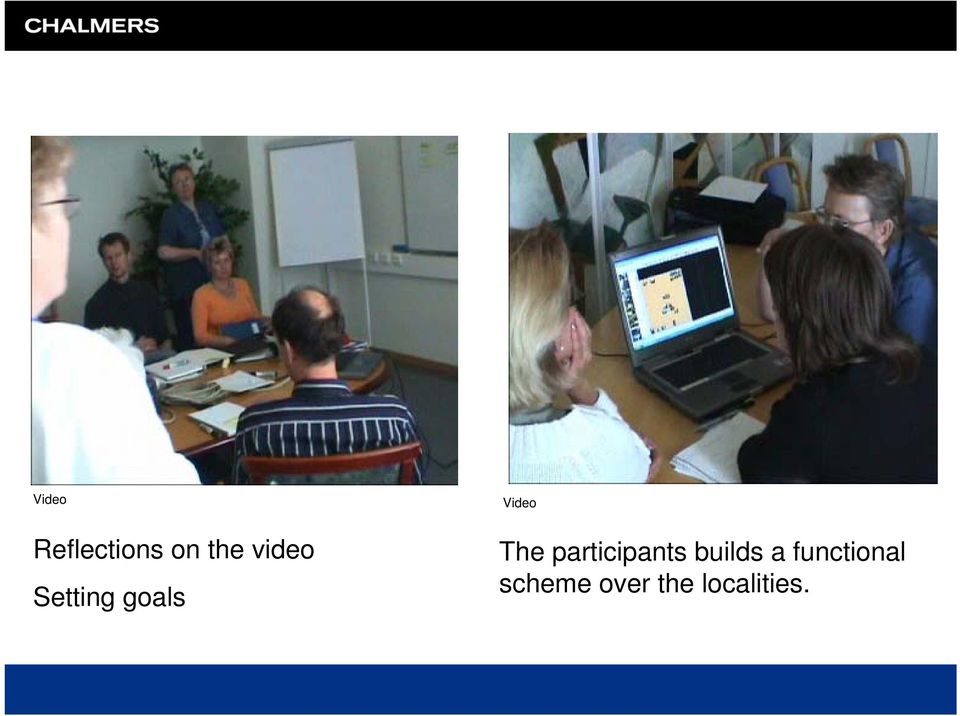 CHALMERS

Video

Reflections on the video

Setting goals

Video

The participants builds a functional scheme over the localities.